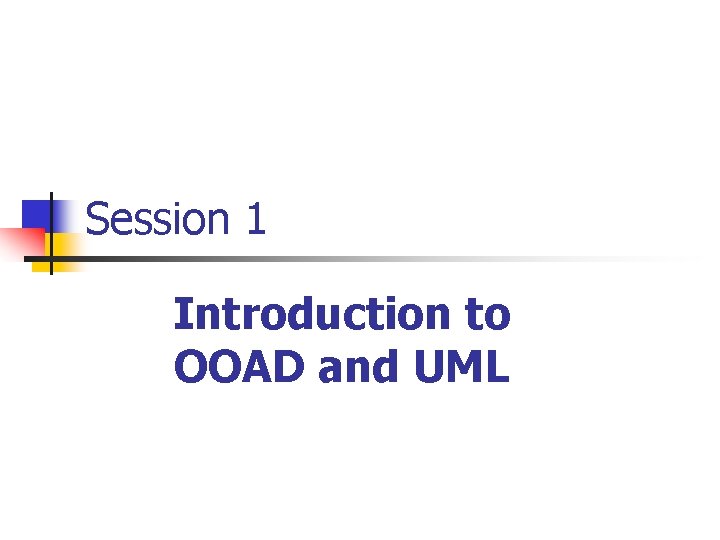 Session 1

Introduction to OOAD and UML